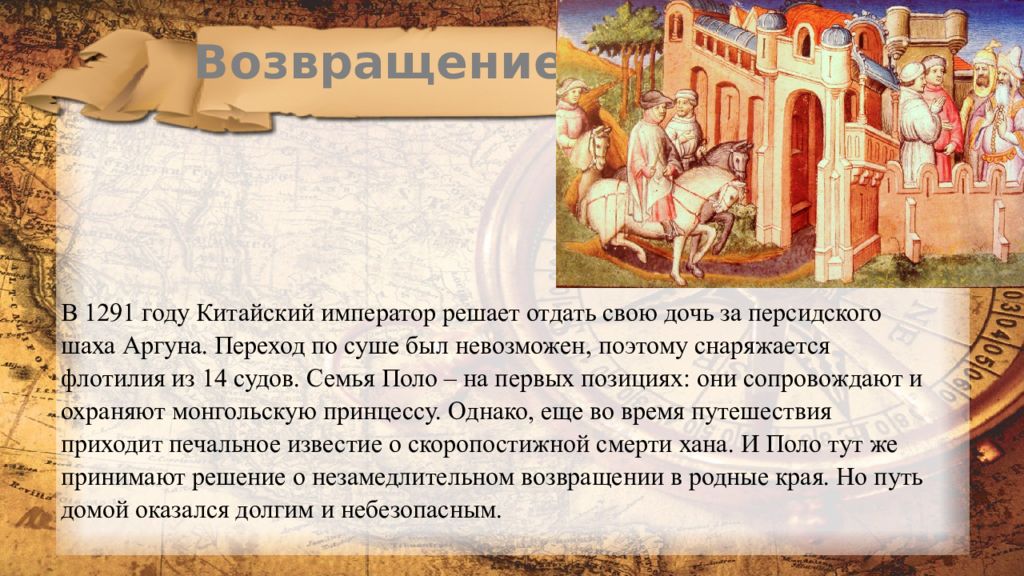 Возвращение

В 1291 году Китайский император решает отдать свою дочь за персидского шаха Аргуна. Переход по суше был невозможен, поэтому снаряжается флотилия из 14 судов. Семья Поло – на первых позициях: они сопровождают и охраняют монгольскую принцессу. Однако, еще во время путешествия приходит печальное известие о скоропостижной смерти хана. И Поло тут же принимают решение о незамедлительном возвращении в родные края. Но путь домой оказался долгим и небезопасным.